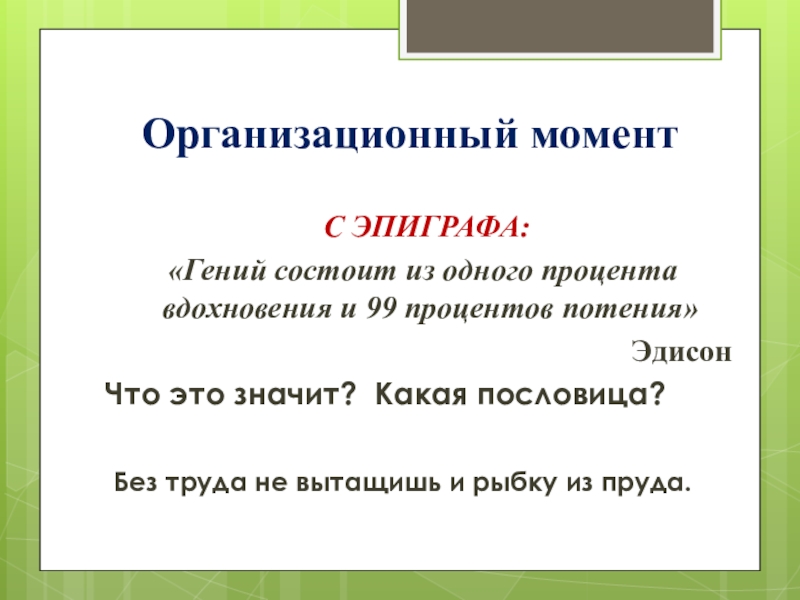 Организационный момент

С ЭПИГРАФА:

«Гений состоит из одного процента вдохновения и 99 процентов потения»

Эдисон

Что это значит? Какая пословица?

Без труда не вытащишь и рыбку из пруда.